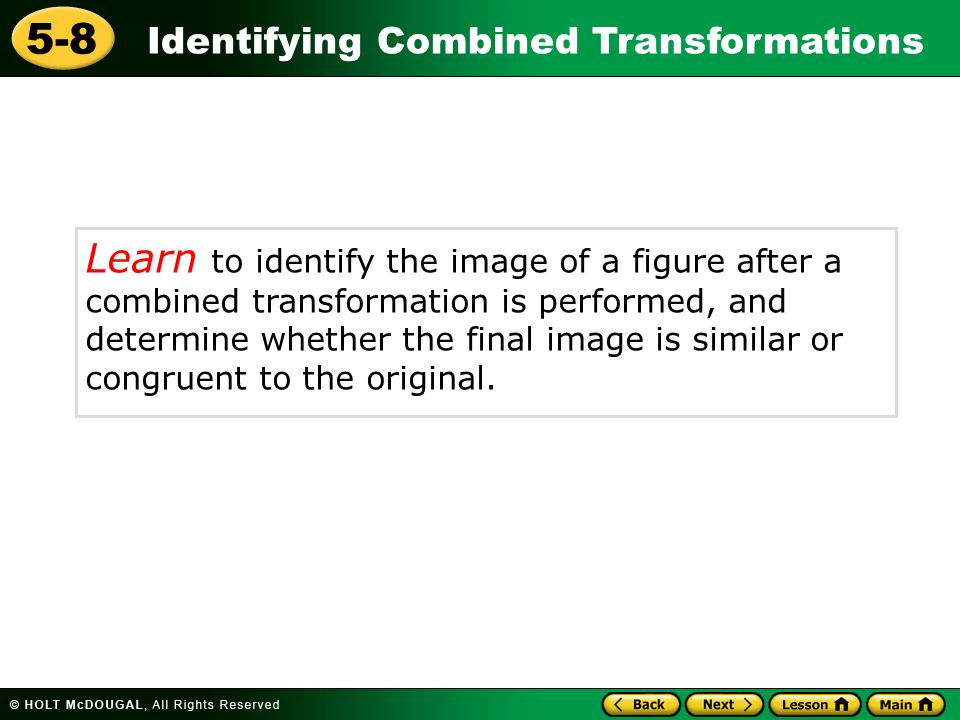 5-8 Identifying Combined Transformations

Learn to identify the image of a figure after a combined transformation is performed, and determine whether the final image is similar or congruent to the original.

© HOLT McDOUGAL, All Rights Reserved

Back Next Lesson Main